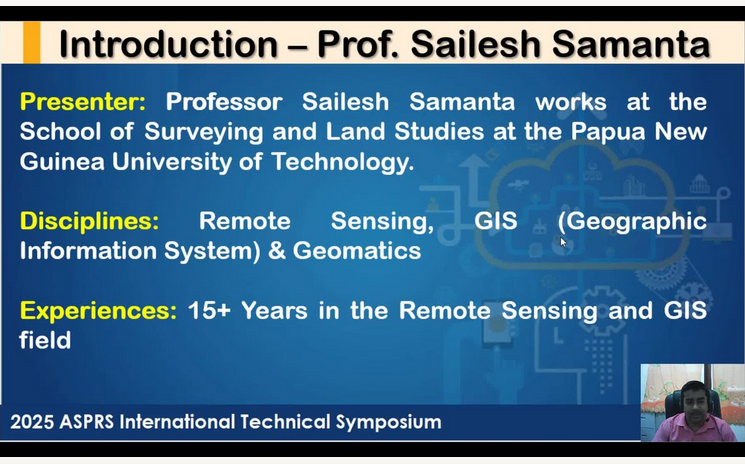 Introduction – Prof. Sailesh Samanta

Presenter: Professor Sailesh Samanta works at the School of Surveying and Land Studies at the Papua New Guinea University of Technology.

Disciplines: Remote Sensing, GIS (Geographic Information System) & Geomatics

Experiences: 15+ Years in the Remote Sensing and GIS field

2025 ASPRS International Technical Symposium